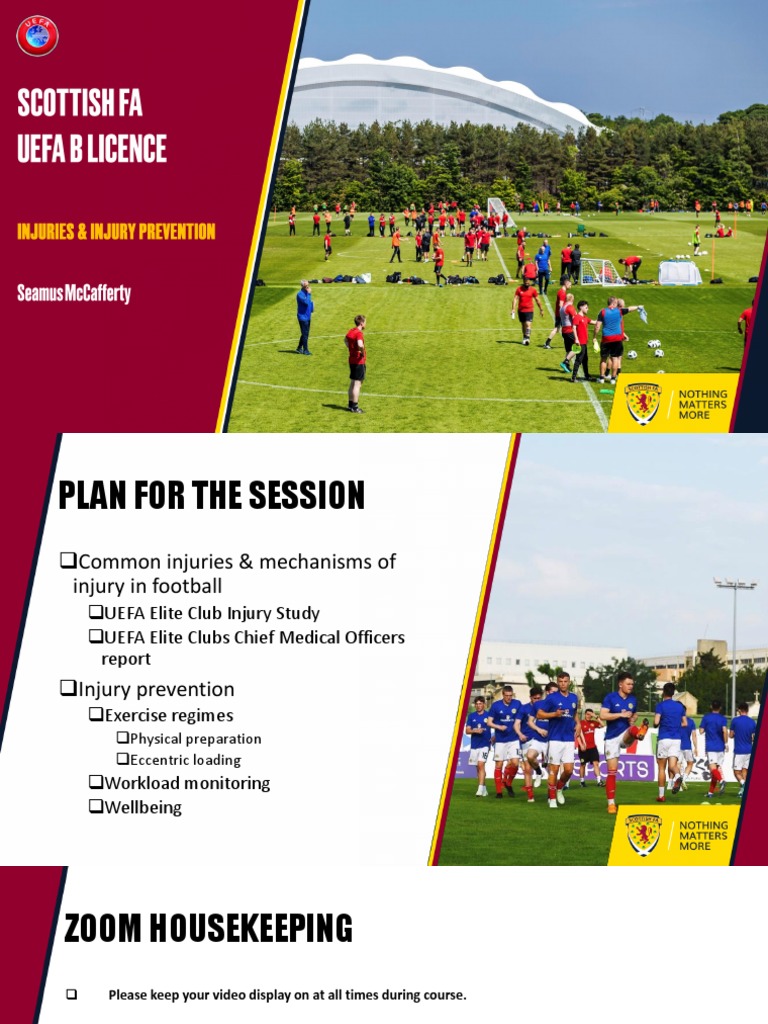 UEFA

SCOTTISH FA
UEFA B LICENCE

INJURIES & INJURY PREVENTION

Seamus McCafferty

NOTHING MATTERS MORE

PLAN FOR THE SESSION

❑Common injuries & mechanisms of injury in football
❑UEFA Elite Club Injury Study
❑UEFA Elite Clubs Chief Medical Officers report
❑Injury prevention
❑Exercise regimes
❑Physical preparation
❑Eccentric loading
❑Workload monitoring
❑Wellbeing

NOTHING MATTERS MORE

ZOOM HOUSEKEEPING

❑ Please keep your video display on at all times during course.